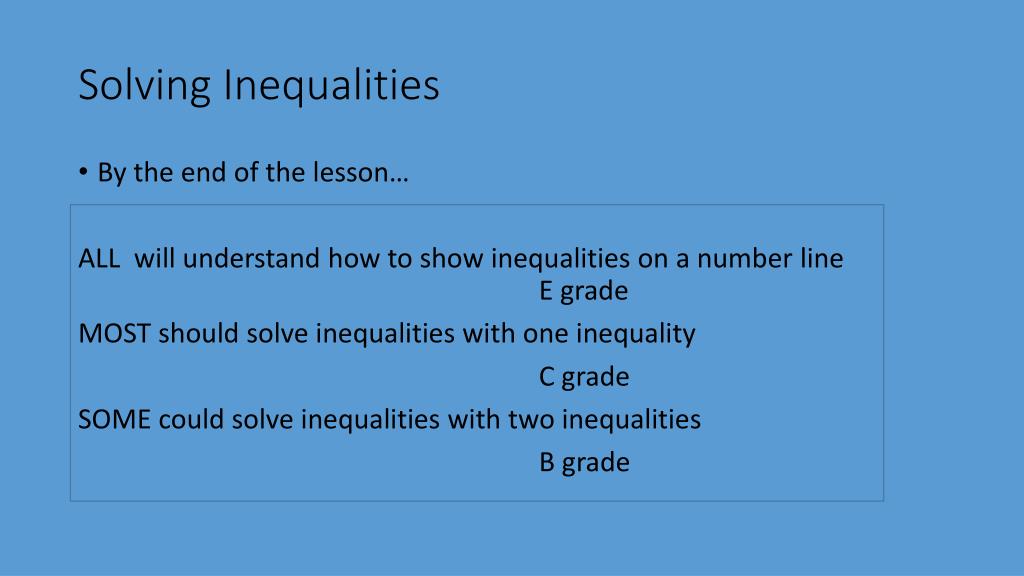 Solving Inequalities

• By the end of the lesson…

ALL will understand how to show inequalities on a number line
E grade
MOST should solve inequalities with one inequality
C grade
SOME could solve inequalities with two inequalities
B grade